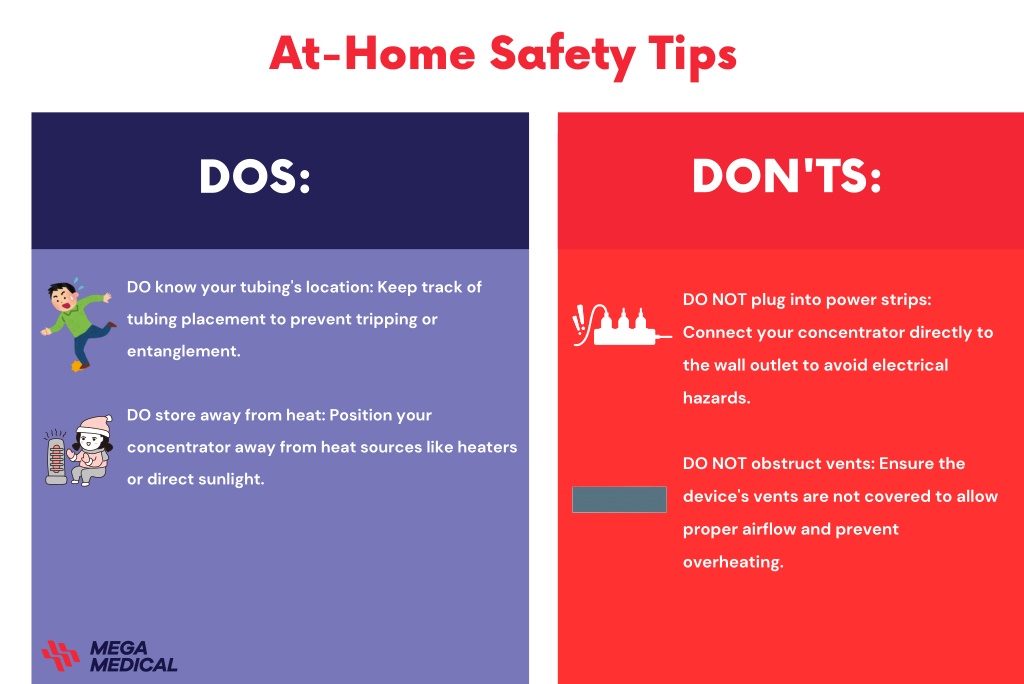 At-Home Safety Tips

DOS:

DO know your tubing's location: Keep track of tubing placement to prevent tripping or entanglement.

DO store away from heat: Position your concentrator away from heat sources like heaters or direct sunlight.

MEGA MEDICAL

DON'TS:

DO NOT plug into power strips: Connect your concentrator directly to the wall outlet to avoid electrical hazards.

DO NOT obstruct vents: Ensure the device's vents are not covered to allow proper airflow and prevent overheating.